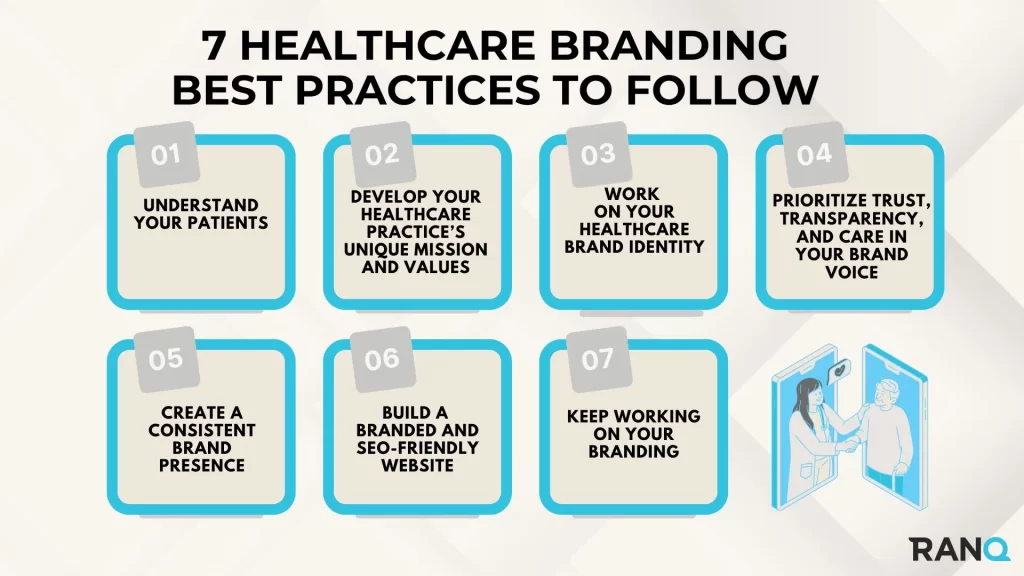 7 HEALTHCARE BRANDING BEST PRACTICES TO FOLLOW

01
UNDERSTAND YOUR PATIENTS

02
DEVELOP YOUR HEALTHCARE PRACTICE'S UNIQUE MISSION AND VALUES

03
WORK ON YOUR HEALTHCARE BRAND IDENTITY

04
PRIORITIZE TRUST, TRANSPARENCY, AND CARE IN YOUR BRAND VOICE

05
CREATE A CONSISTENT BRAND PRESENCE

06
BUILD A BRANDED AND SEO-FRIENDLY WEBSITE

07
KEEP WORKING ON YOUR BRANDING

RANQ